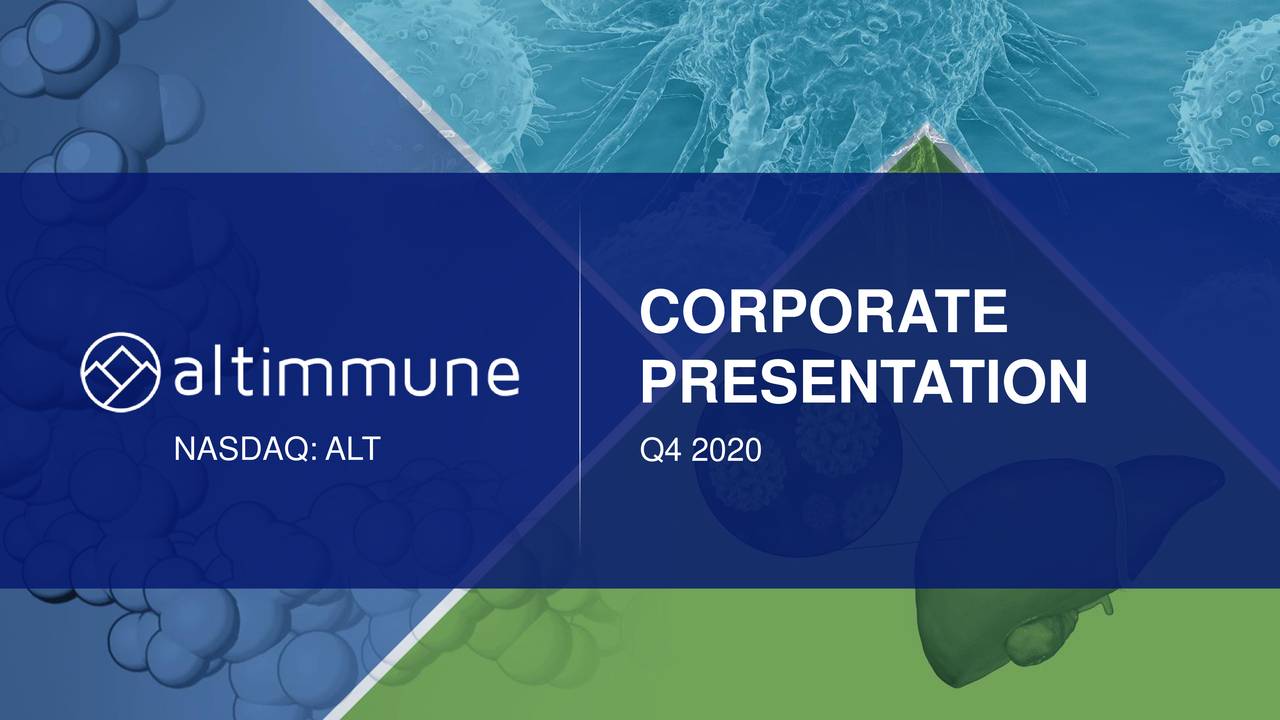 altimmune
NASDAQ: ALT

CORPORATE PRESENTATION
Q4 2020